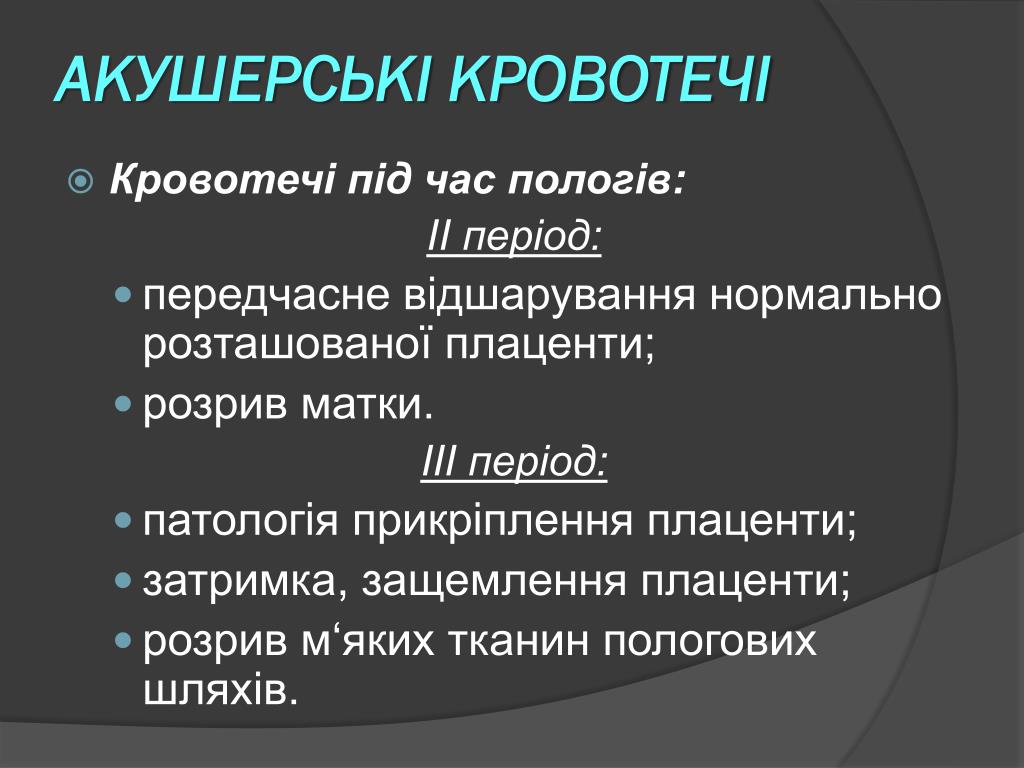 АКУШЕРСЬКІ КРОВОТЕЧІ

Кровотечі під час пологів:

ІІ період:

передчасне відшарування нормально розташованої плаценти;

розрив матки.

ІІІ період:

патологія прикріплення плаценти;

затримка, защемлення плаценти;

розрив м‘яких тканин пологових шляхів.